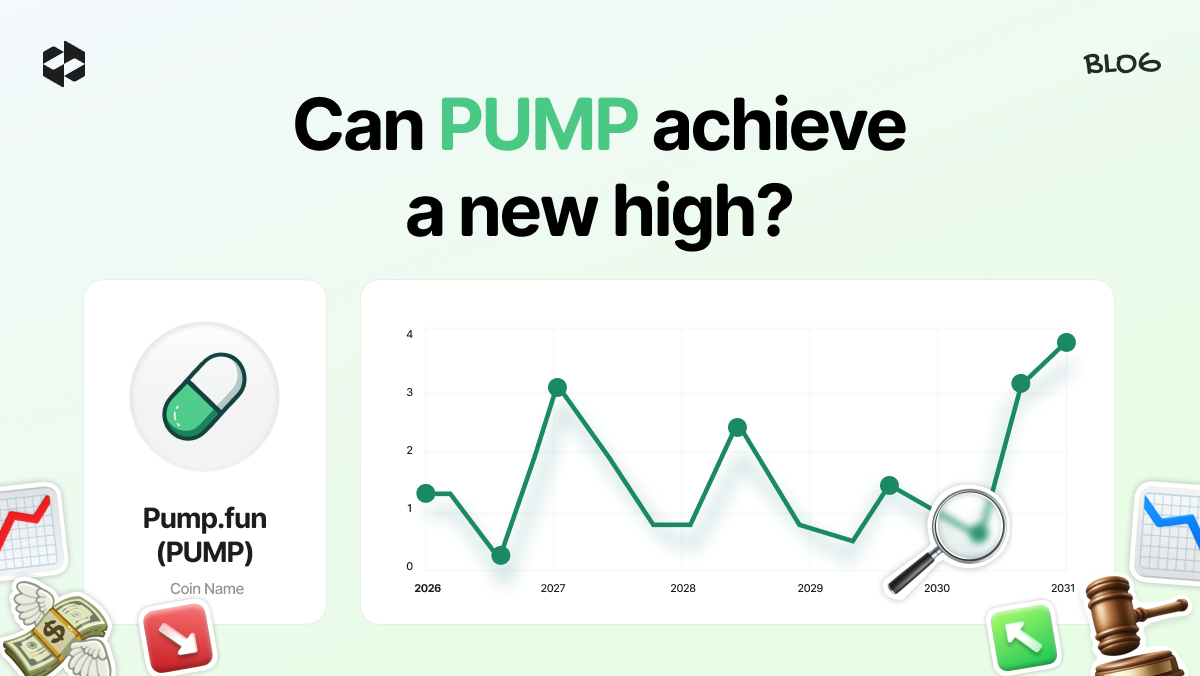 BLOG

Can PUMP achieve a new high?

Pump.fun (PUMP)

Coin Name

4
3
2
1
0

2026
2027
2028
2029
2030
2031